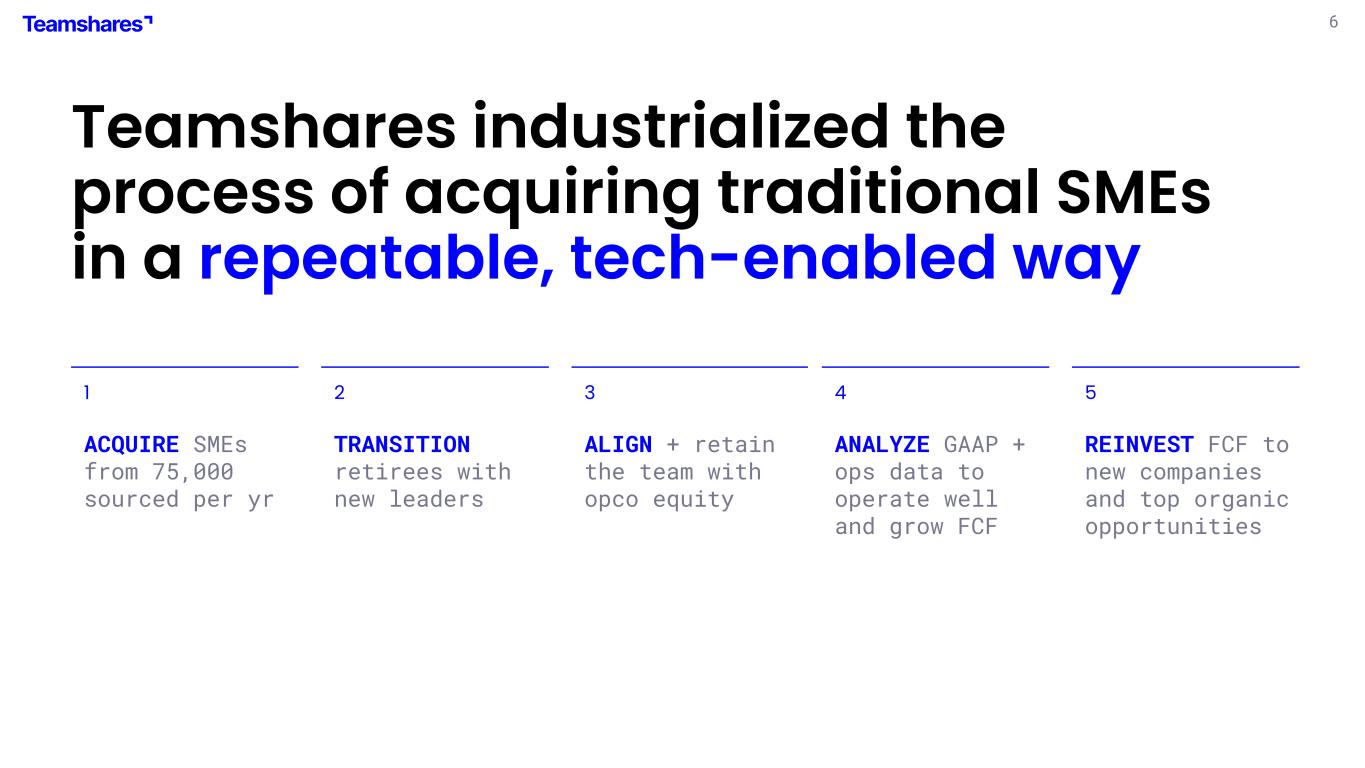 Teamshares

6

Teamshares industrialized the process of acquiring traditional SMEs in a repeatable, tech-enabled way

1

ACQUIRE SMEs from 75,000 sourced per yr

2

TRANSITION retirees with new leaders

3

ALIGN + retain the team with opco equity

4

ANALYZE GAAP + ops data to operate well and grow FCF

5

REINVEST FCF to new companies and top organic opportunities